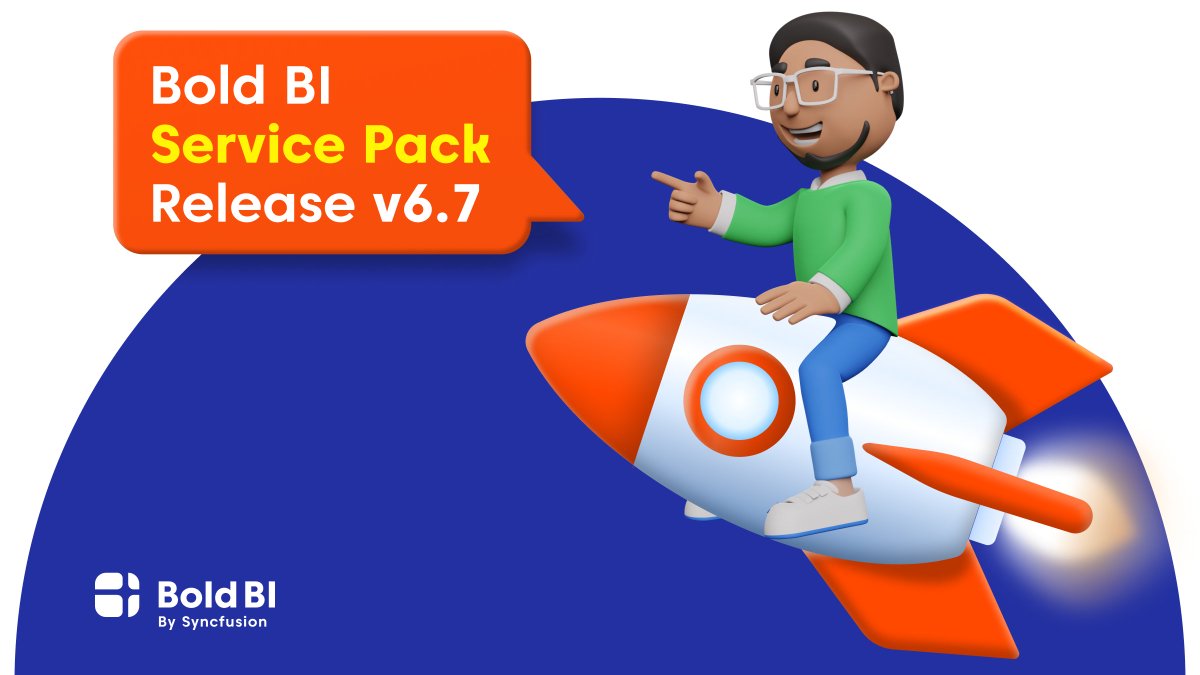 Bold BI
Service Pack
Release v6.7

Bold BI
By Syncfusion